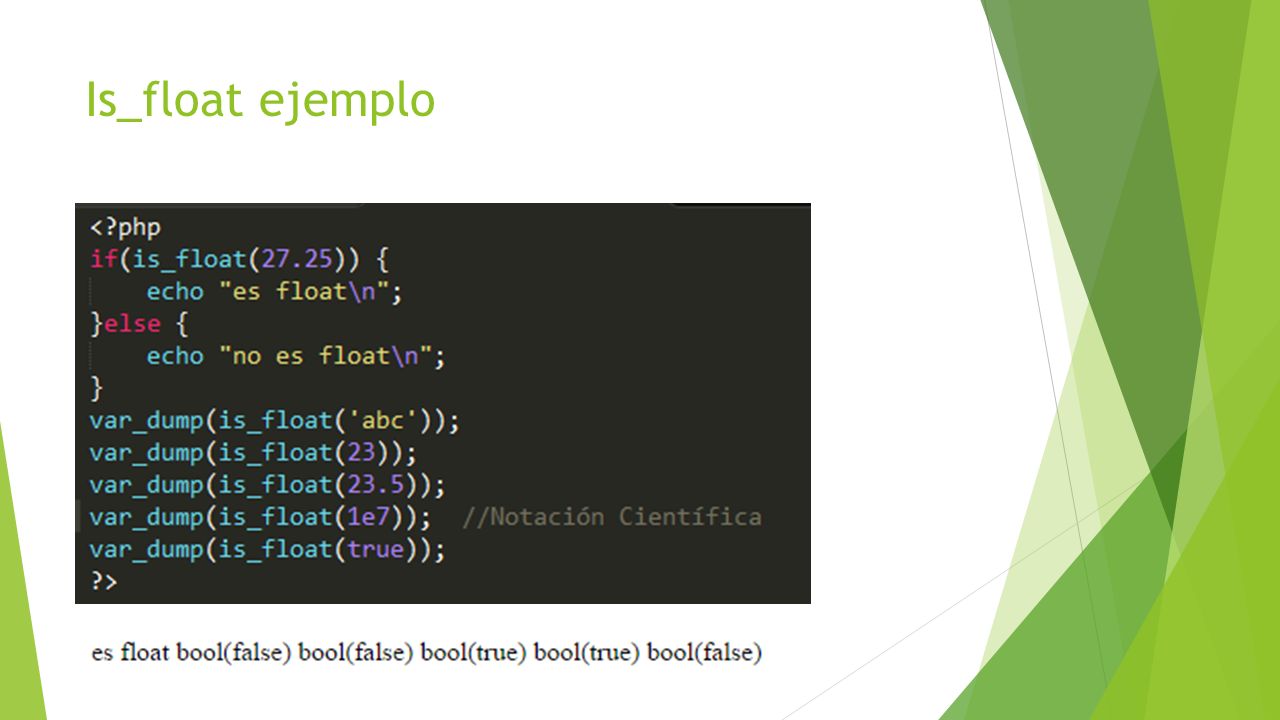 Is_float ejemplo

<?php
if(is_float(27.25)) {
    echo "es float\n";
}else {
    echo "no es float\n";
}
var_dump(is_float('abc'));
var_dump(is_float(23));
var_dump(is_float(23.5));
var_dump(is_float(1e7));  //Notación Científica
var_dump(is_float(true));
?>

es float bool(false) bool(false) bool(true) bool(true) bool(false)